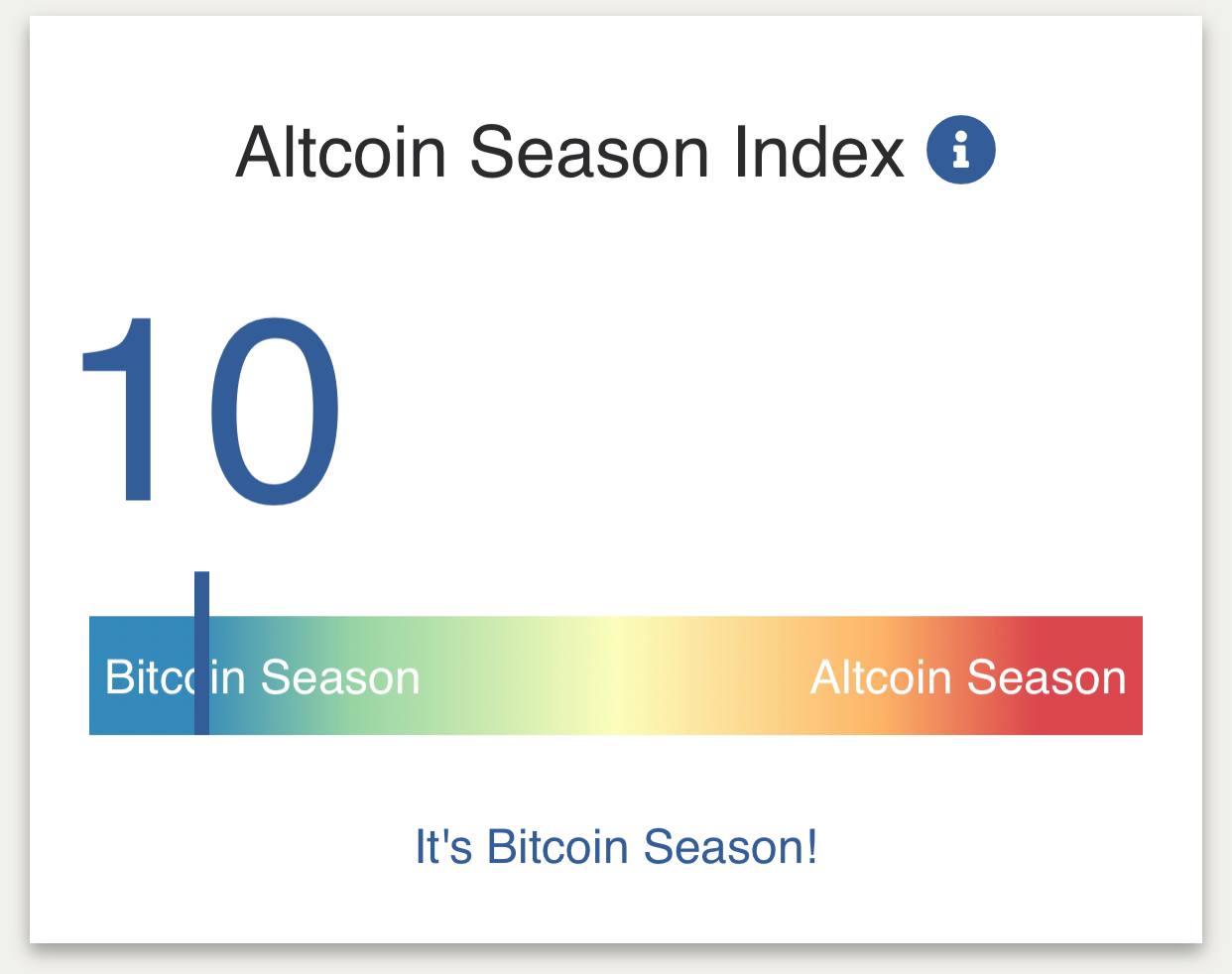 Altcoin Season Index

10

Bitcoin Season Altcoin Season

It's Bitcoin Season!